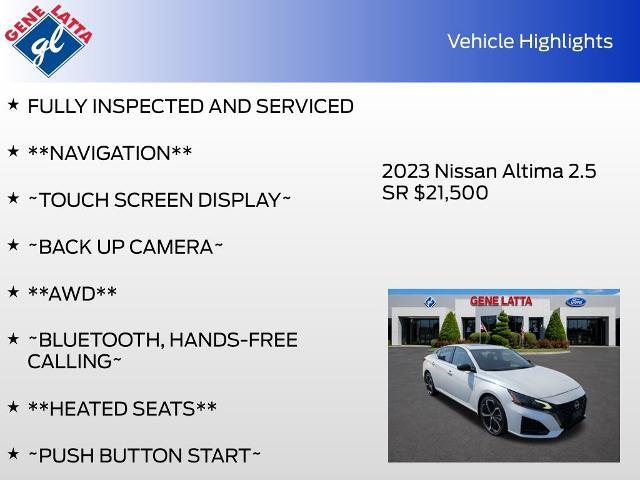 GENE LATTA
gl

Vehicle Highlights

★ FULLY INSPECTED AND SERVICED

★ **NAVIGATION**

★ ~TOUCH SCREEN DISPLAY~

★ ~BACK UP CAMERA~

★ **AWD**

★ ~BLUETOOTH, HANDS-FREE CALLING~

★ **HEATED SEATS**

★ ~PUSH BUTTON START~

2023 Nissan Altima 2.5 SR $21,500

GENE LATTA
Ford